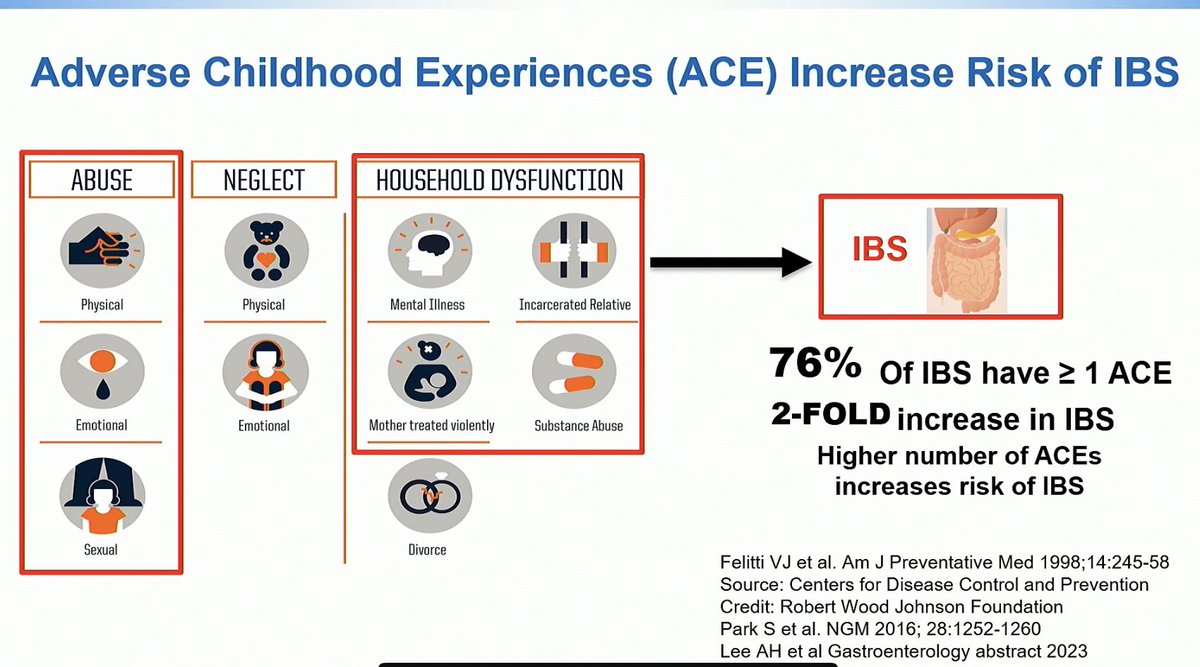 Adverse Childhood Experiences (ACE) Increase Risk of IBS

ABUSE

Physical

Emotional

Sexual

NEGLECT

Physical

Emotional

HOUSEHOLD DYSFUNCTION

Mental Illness

Incarcerated Relative

Mother treated violently

Substance Abuse

Divorce

IBS

76% Of IBS have ≥ 1 ACE

2-FOLD increase in IBS

Higher number of ACEs increases risk of IBS

Felitti VJ et al. Am J Preventative Med 1998;14:245-58
Source: Centers for Disease Control and Prevention
Credit: Robert Wood Johnson Foundation
Park S et al. NGM 2016; 28:1252-1260
Lee AH et al Gastroenterology abstract 2023